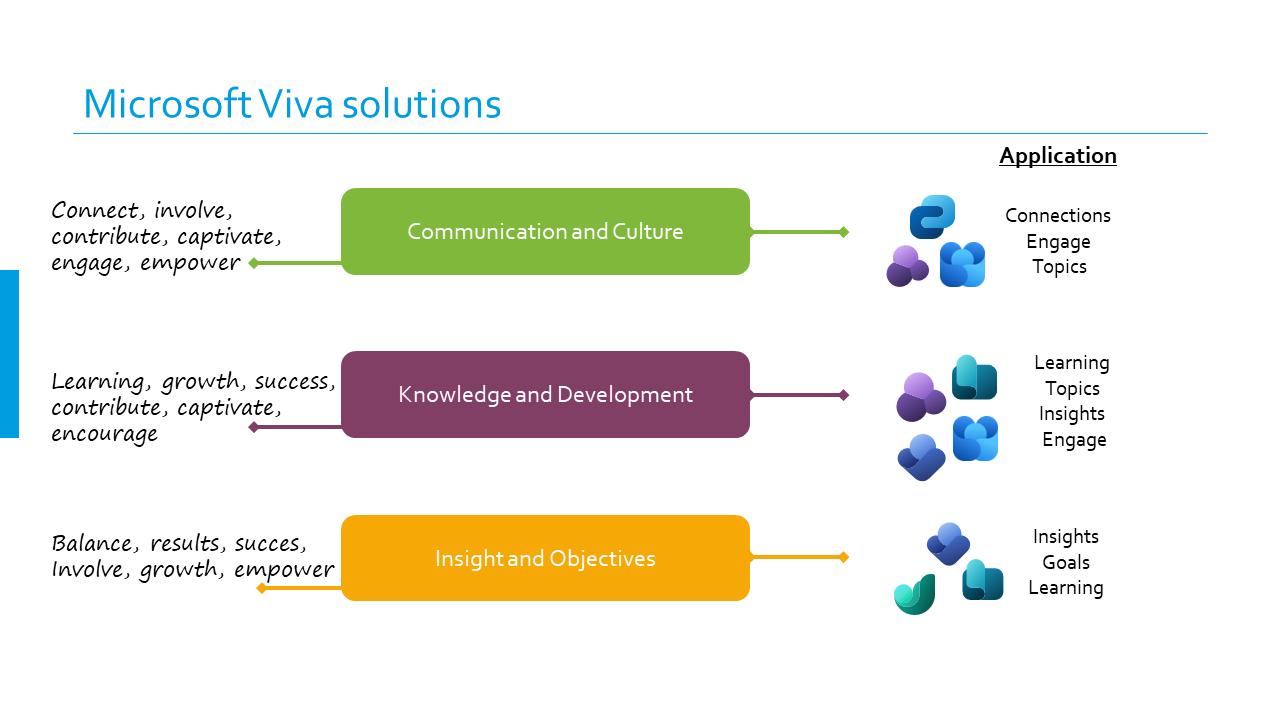 Microsoft Viva solutions

Application

Connect, involve, contribute, captivate, engage, empower

Communication and Culture

Connections
Engage
Topics

Learning, growth, success, contribute, captivate, encourage

Knowledge and Development

Learning
Topics
Insights
Engage

Balance, results, succes, Involve, growth, empower

Insight and Objectives

Insights
Goals
Learning